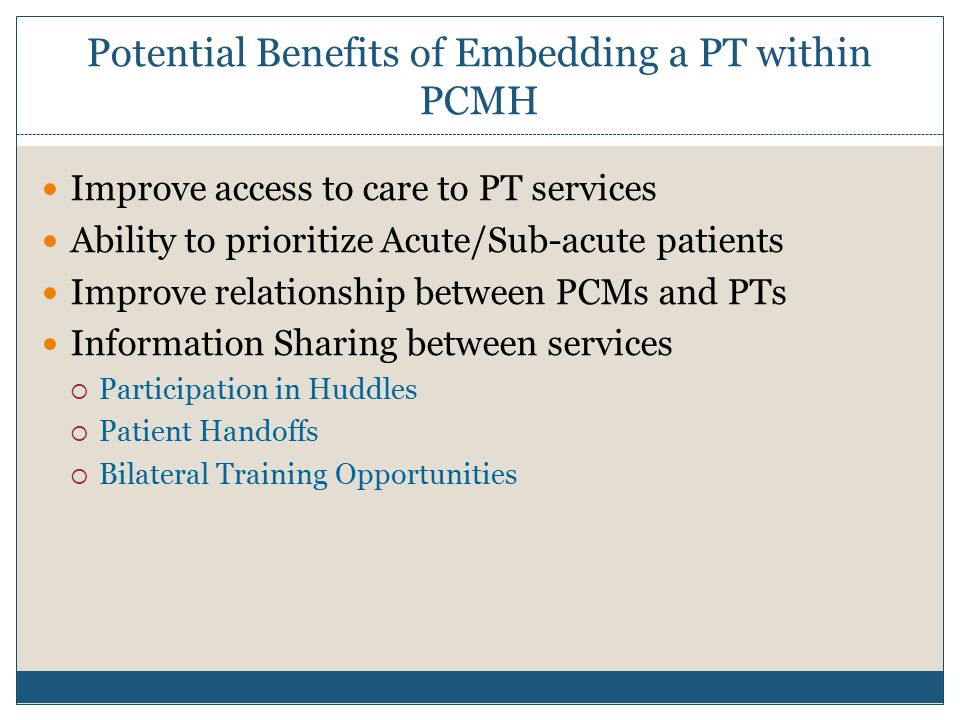 Potential Benefits of Embedding a PT within PCMH

- Improve access to care to PT services
- Ability to prioritize Acute/Sub-acute patients
- Improve relationship between PCMs and PTs
- Information Sharing between services
  - Participation in Huddles
  - Patient Handoffs
  - Bilateral Training Opportunities